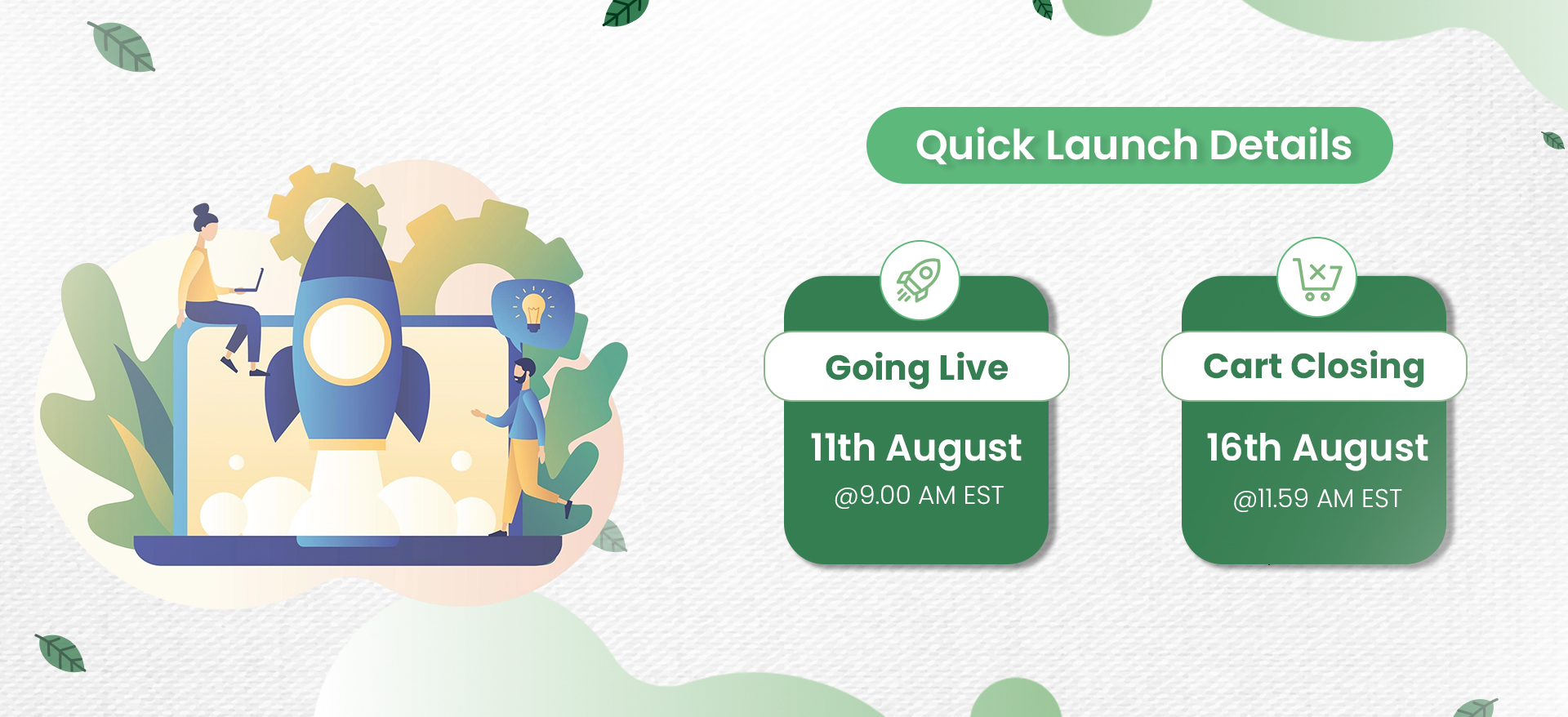 Quick Launch Details

Going Live

11th August

@9.00 AM EST

Cart Closing

16th August

@11.59 AM EST